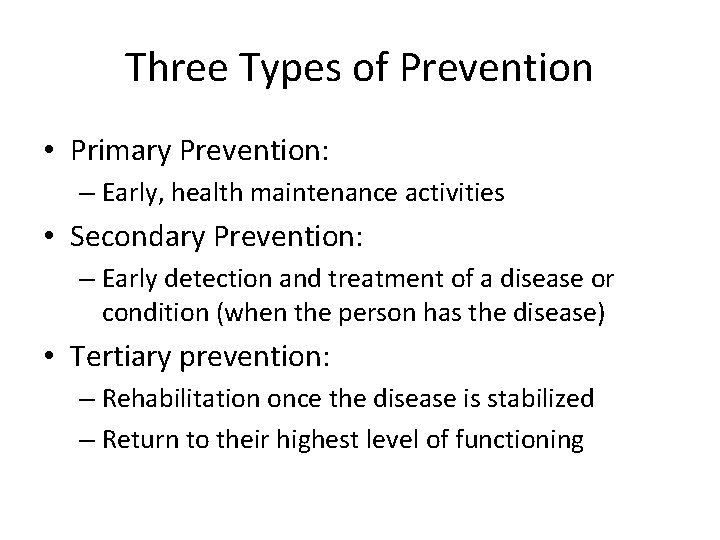 Three Types of Prevention

• Primary Prevention:
  – Early, health maintenance activities
• Secondary Prevention:
  – Early detection and treatment of a disease or condition (when the person has the disease)
• Tertiary prevention:
  – Rehabilitation once the disease is stabilized
  – Return to their highest level of functioning